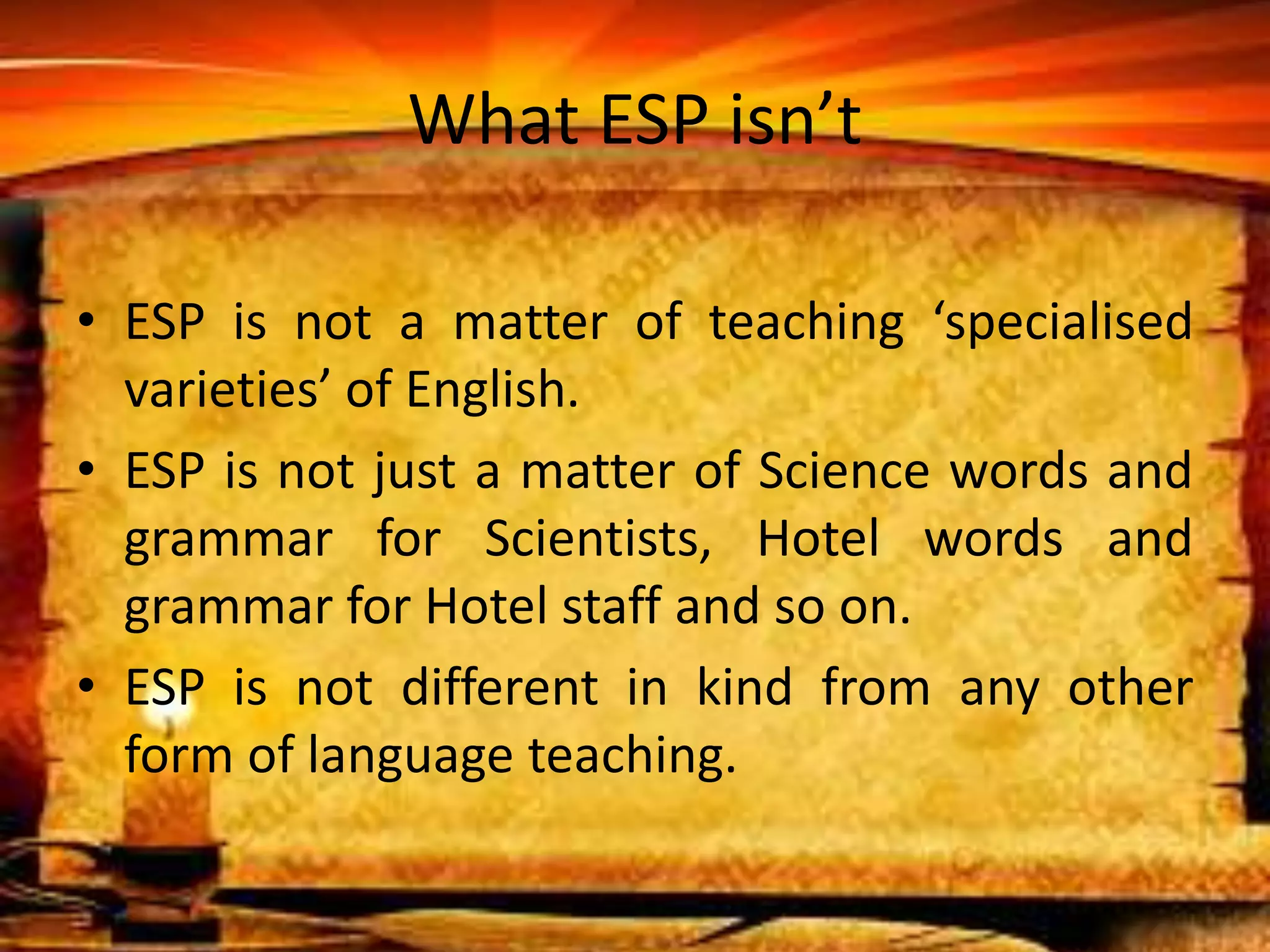 What ESP isn’t

• ESP is not a matter of teaching ‘specialised varieties’ of English.

• ESP is not just a matter of Science words and grammar for Scientists, Hotel words and grammar for Hotel staff and so on.

• ESP is not different in kind from any other form of language teaching.